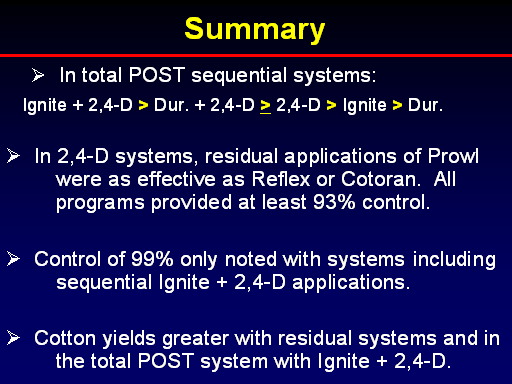 Summary

➢ In total POST sequential systems:

Ignite + 2,4-D > Dur. + 2,4-D $\geq$ 2,4-D > Ignite > Dur.

➢ In 2,4-D systems, residual applications of Prowl were as effective as Reflex or Cotoran. All programs provided at least 93% control.

➢ Control of 99% only noted with systems including sequential Ignite + 2,4-D applications.

➢ Cotton yields greater with residual systems and in the total POST system with Ignite + 2,4-D.